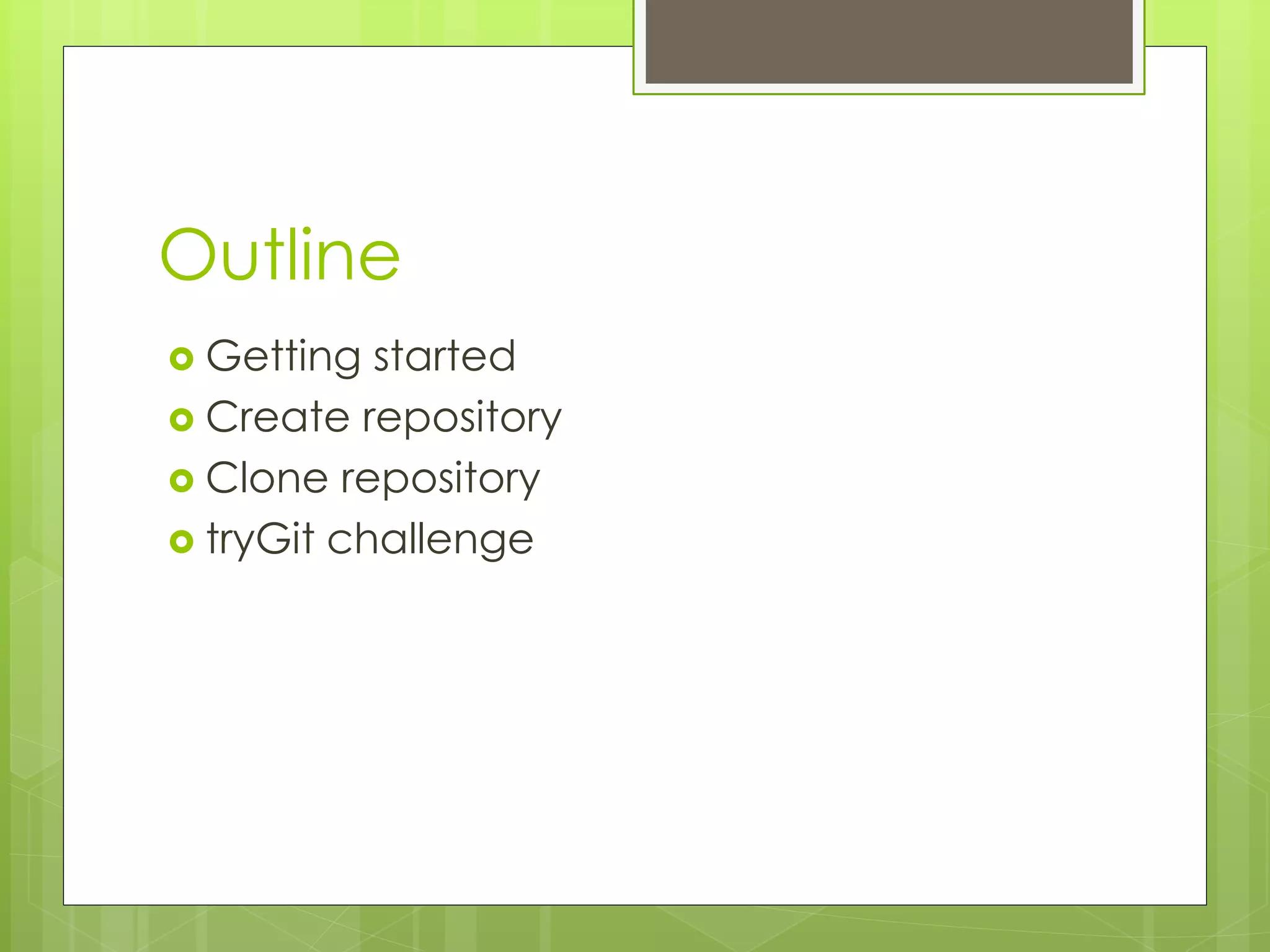 Outline

- Getting started
- Create repository
- Clone repository
- tryGit challenge